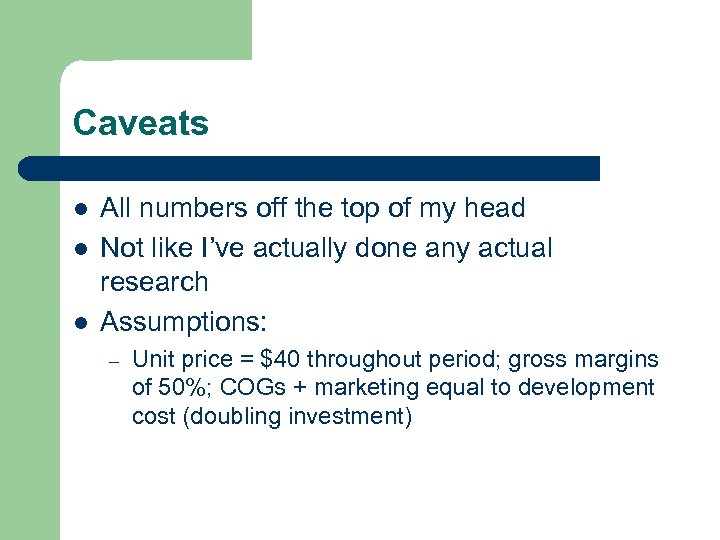 Caveats

- All numbers off the top of my head
- Not like I've actually done any actual research
- Assumptions:
  – Unit price = \$40 throughout period; gross margins of 50%; COGs + marketing equal to development cost (doubling investment)